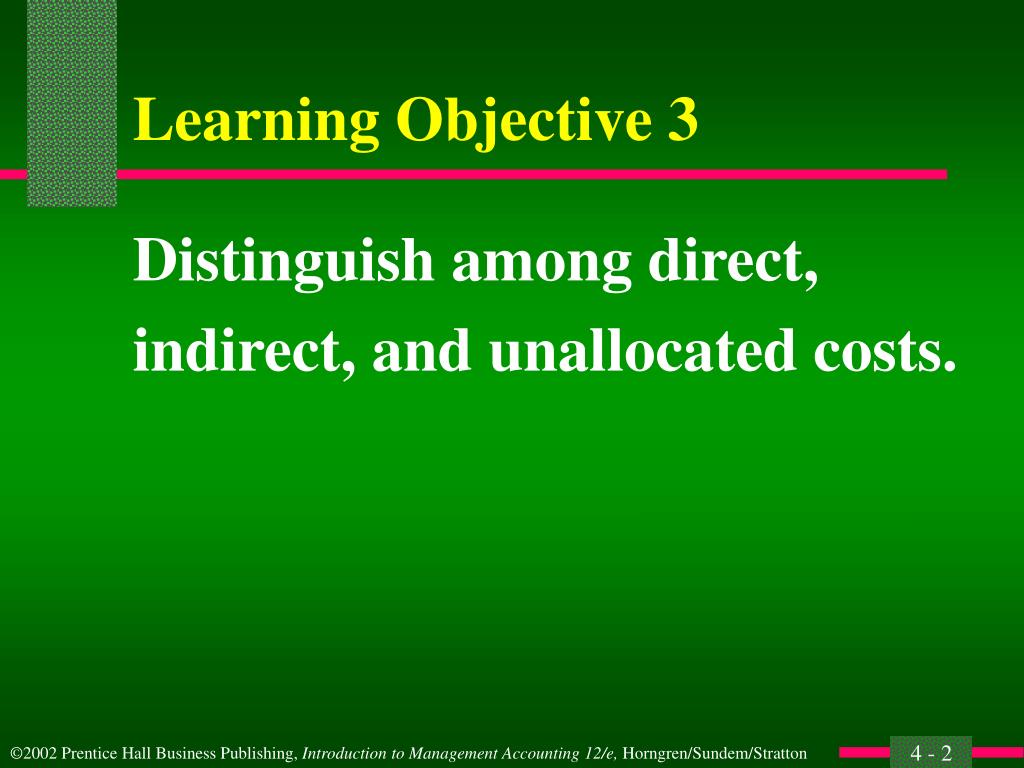 Learning Objective 3

Distinguish among direct, indirect, and unallocated costs.

©2002 Prentice Hall Business Publishing, Introduction to Management Accounting 12/e, Horngren/Sundem/Stratton

4 - 2